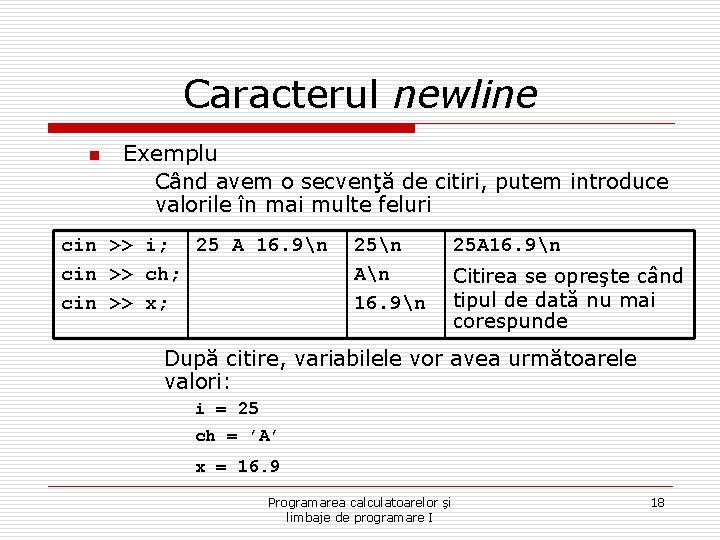 Caracterul newline

Exemplu

Când avem o secvenţă de citiri, putem introduce valorile în mai multe feluri

| cin >> i;<br>cin >> ch;<br>cin >> x; | 25 A 16.9\n | 25\n<br>A\n<br>16.9\n | 25A16.9\n<br>Citirea se opreşte când tipul de dată nu mai corespunde |
|---|---|---|---|

După citire, variabilele vor avea următoarele valori:

i = 25

ch = ’A’

x = 16.9

Programarea calculatoarelor şi limbaje de programare I

18